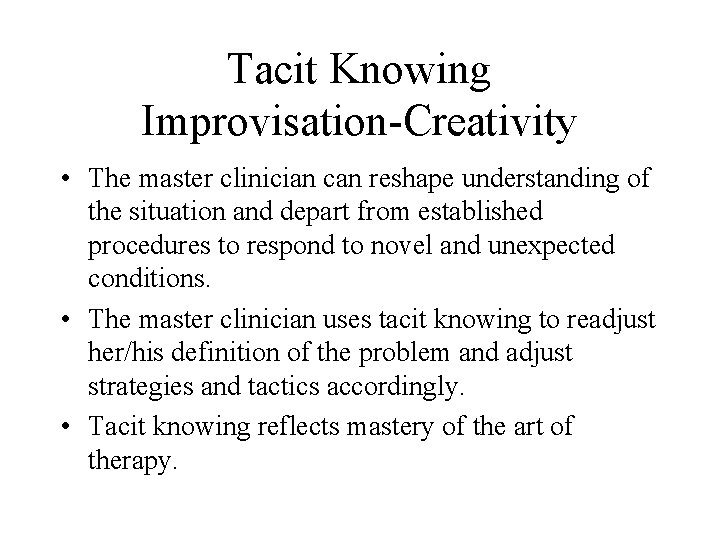 Tacit Knowing
Improvisation-Creativity

• The master clinician can reshape understanding of the situation and depart from established procedures to respond to novel and unexpected conditions.
• The master clinician uses tacit knowing to readjust her/his definition of the problem and adjust strategies and tactics accordingly.
• Tacit knowing reflects mastery of the art of therapy.